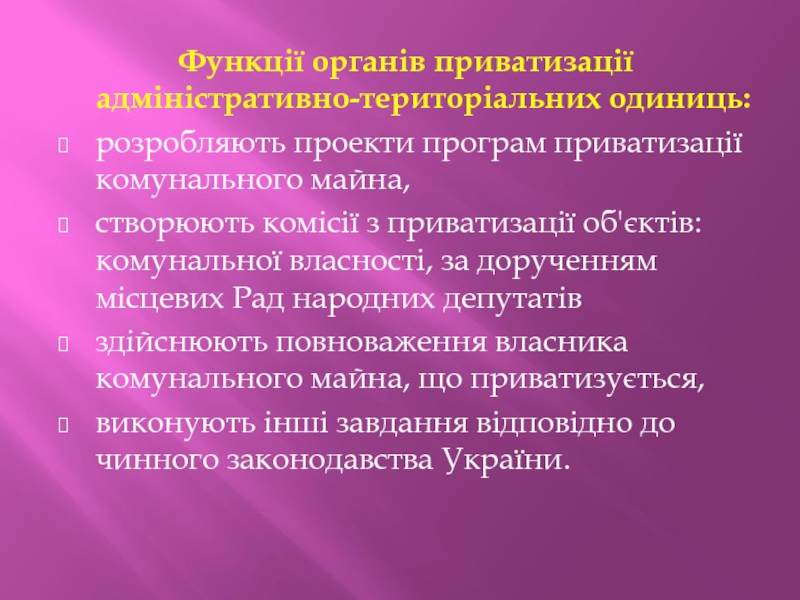 Функції органів приватизації адміністративно-територіальних одиниць:

розробляють проекти програм приватизації комунального майна,

створюють комісії з приватизації об'єктів: комунальної власності, за дорученням місцевих Рад народних депутатів

здійснюють повноваження власника комунального майна, що приватизується,

виконують інші завдання відповідно до чинного законодавства України.